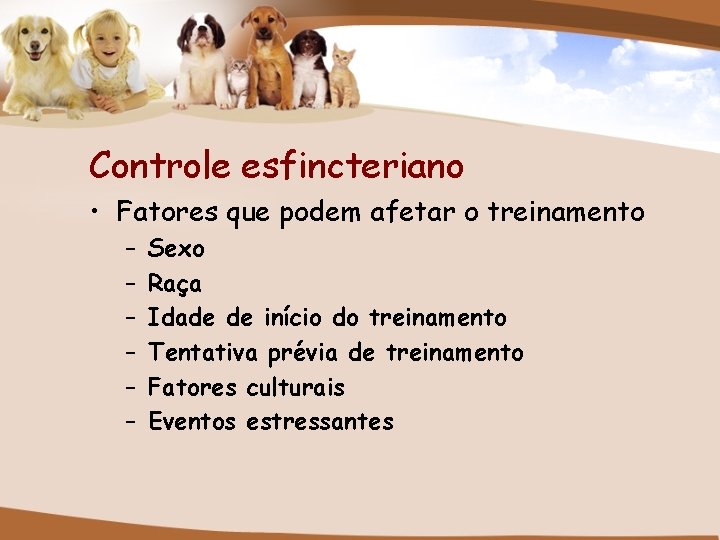 Controle esfincteriano

• Fatores que podem afetar o treinamento
 – Sexo
 – Raça
 – Idade de início do treinamento
 – Tentativa prévia de treinamento
 – Fatores culturais
 – Eventos estressantes